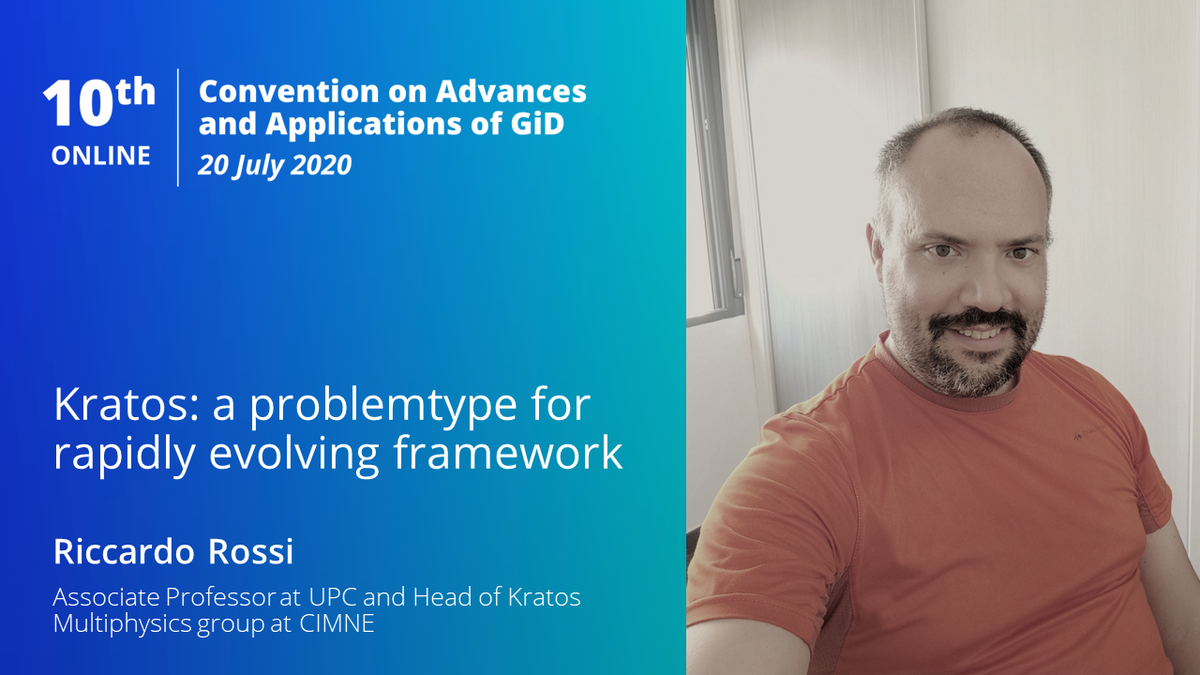 10th
ONLINE

Convention on Advances and Applications of GiD
20 July 2020

Kratos: a problemtype for rapidly evolving framework

Riccardo Rossi

Associate Professor at UPC and Head of Kratos Multiphysics group at CIMNE